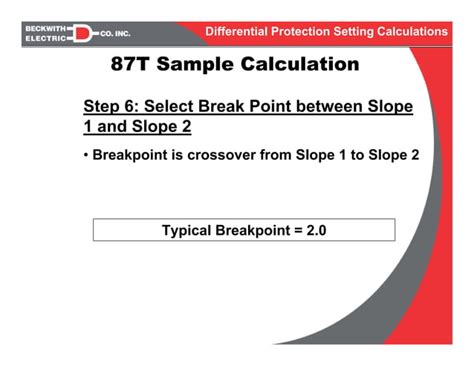 BECKWITH ELECTRIC CO. INC.

Differential Protection Setting Calculations

87T Sample Calculation

Step 6: Select Break Point between Slope 1 and Slope 2

• Breakpoint is crossover from Slope 1 to Slope 2

Typical Breakpoint = 2.0